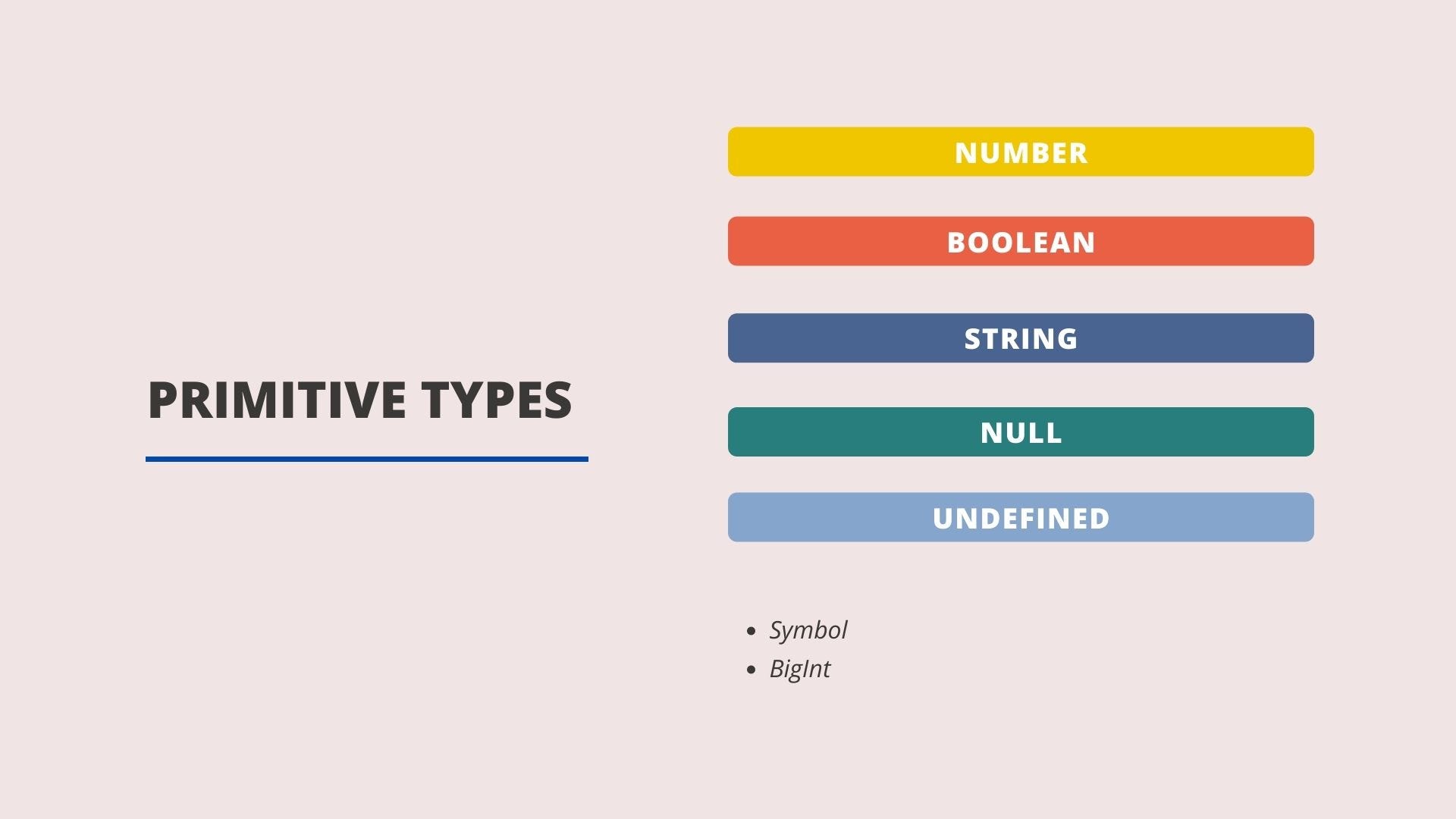 PRIMITIVE TYPES

NUMBER

BOOLEAN

STRING

NULL

UNDEFINED

- Symbol
- BigInt